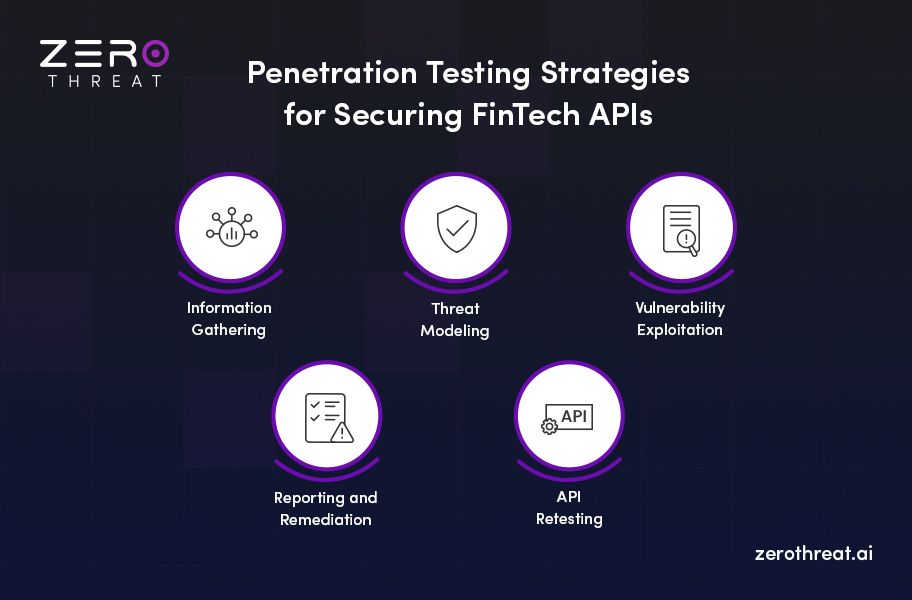 ZERO THREAT

Penetration Testing Strategies for Securing FinTech APIs

Information Gathering

Threat Modeling

Vulnerability Exploitation

Reporting and Remediation

API

API Retesting

zerothreat.ai